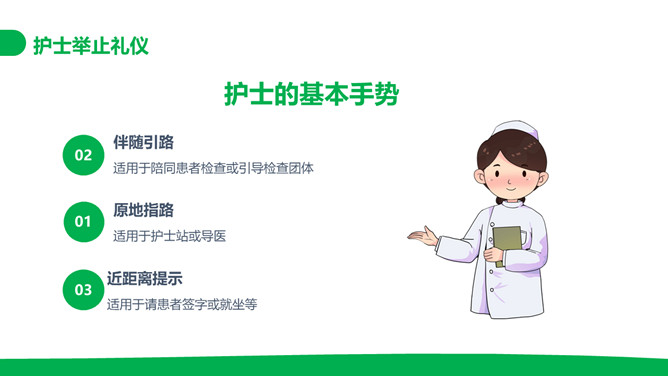 护士举止礼仪

护士的基本手势

02
伴随引路
适用于陪同患者检查或引导检查团体

01
原地指路
适用于护士站或导医

03
近距离提示
适用于请患者签字或就坐等